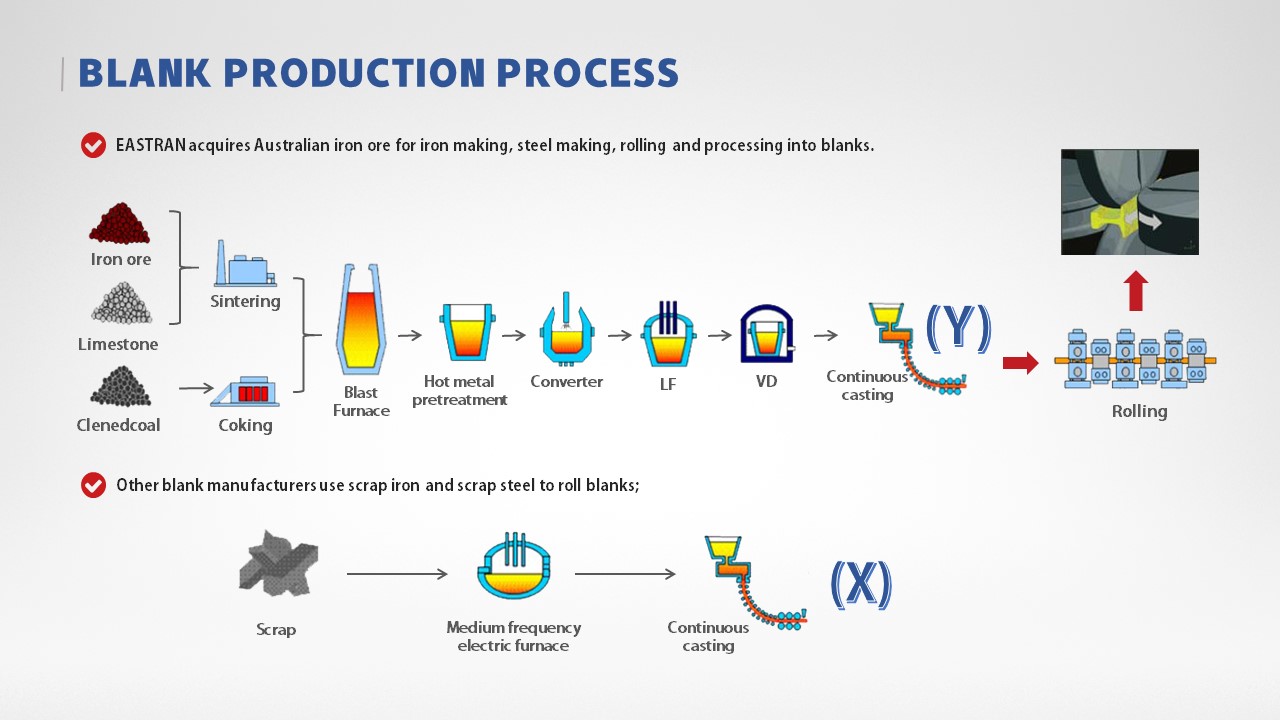 BLANK PRODUCTION PROCESS

EASTRAN acquires Australian iron ore for iron making, steel making, rolling and processing into blanks.

Iron ore

Limestone

Clenedcoal

Sintering

Coking

Blast Furnace

Hot metal pretreatment

Converter

LF

VD

Continuous casting

(Y)

Rolling

Other blank manufacturers use scrap iron and scrap steel to roll blanks;

Scrap

Medium frequency electric furnace

Continuous casting

(X)